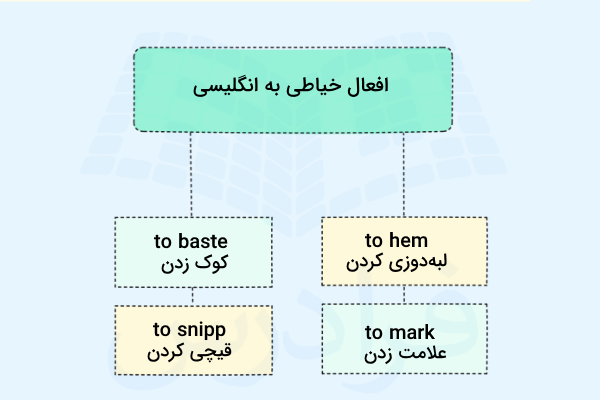 افعال خیاطی به انگلیسی

to hem
لبه‌دوزی کردن

to mark
علامت زدن

to baste
کوک زدن

to snipp
قیچی کردن